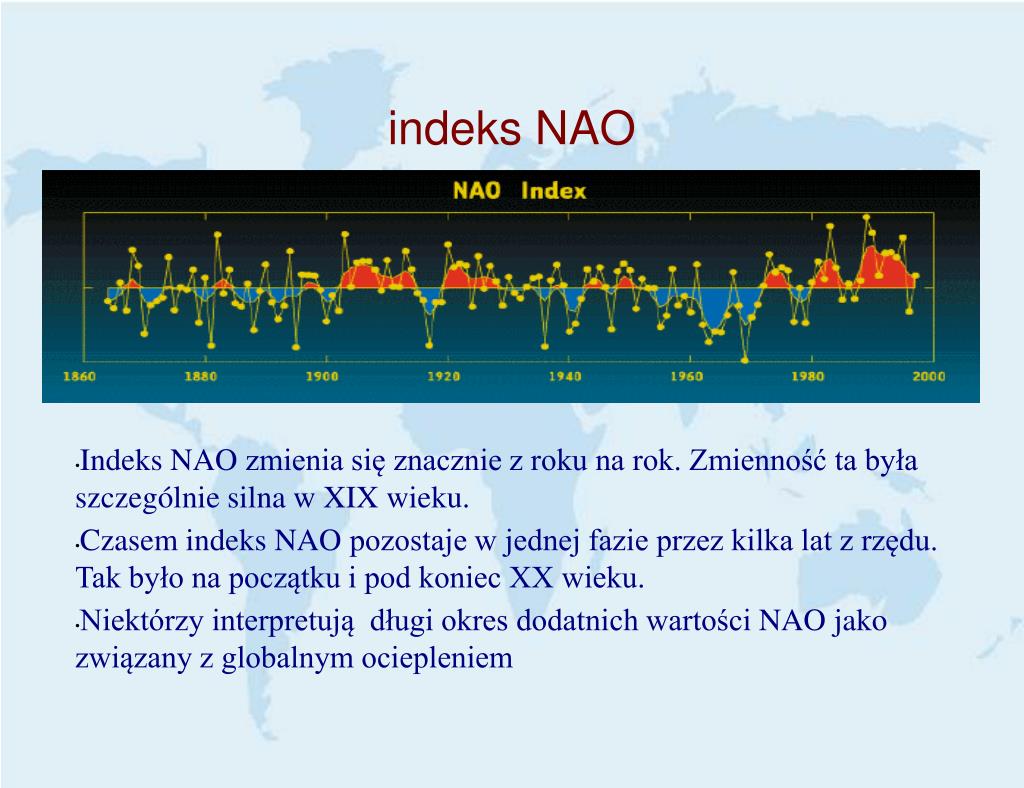 indeks NAO

NAO Index

1860 1880 1900 1920 1940 1960 1980 2000

•Indeks NAO zmienia się znacznie z roku na rok. Zmienność ta była szczególnie silna w XIX wieku.

•Czasem indeks NAO pozostaje w jednej fazie przez kilka lat z rzędu. Tak było na początku i pod koniec XX wieku.

•Niektórzy interpretują długi okres dodatnich wartości NAO jako związany z globalnym ociepleniem